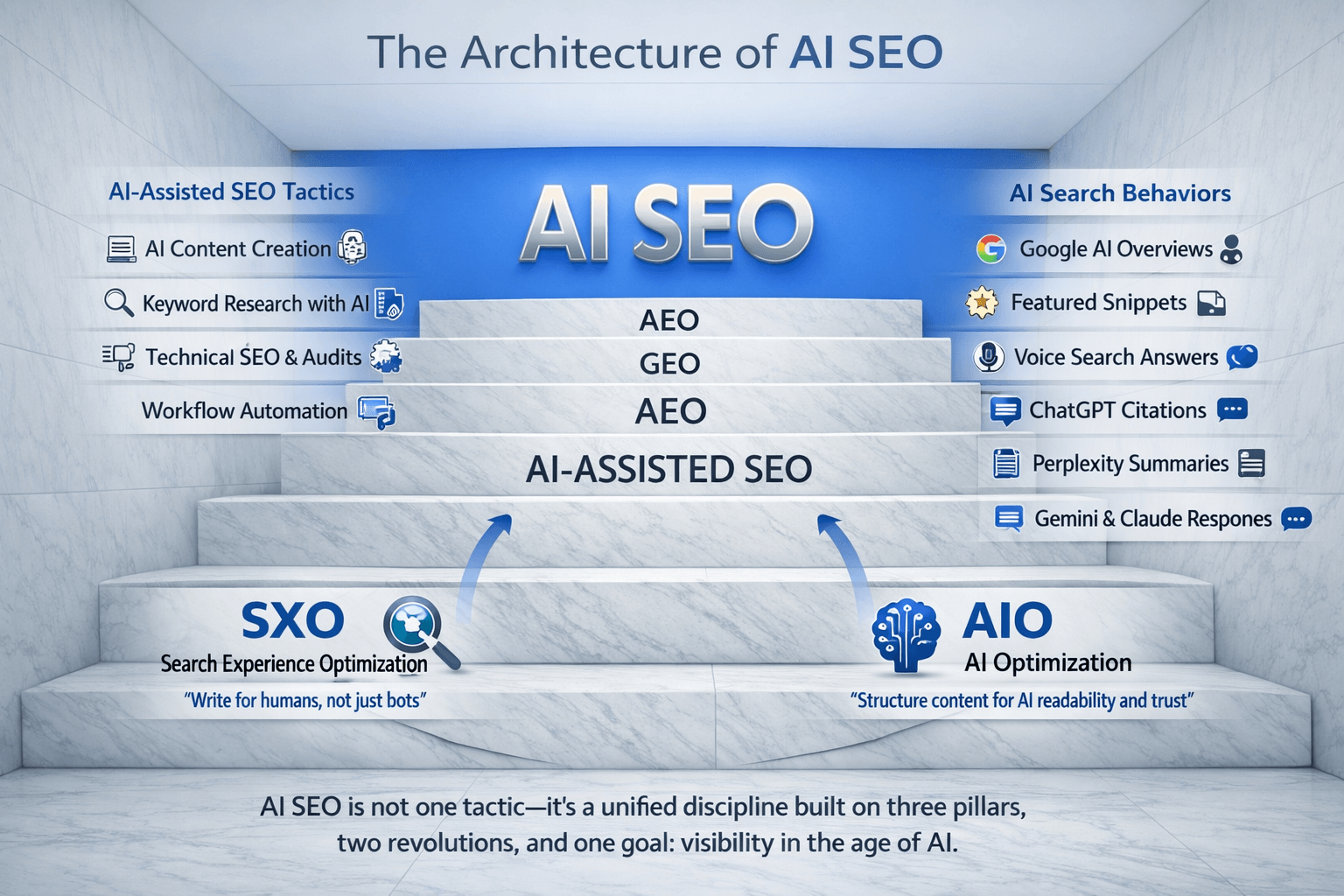 The Architecture of AI SEO

AI-Assisted SEO Tactics

AI Content Creation

Keyword Research with AI

Technical SEO & Audits

Workflow Automation

AI SEO

AEO

GEO

AEO

AI-ASSISTED SEO

AI Search Behaviors

Google AI Overviews

Featured Snippets

Voice Search Answers

ChatGPT Citations

Perplexity Summaries

Gemini & Claude Respones

SXO
Search Experience Optimization
"Write for humans, not just bots"

AIO
AI Optimization
"Structure content for AI readability and trust"

AI SEO is not one tactic—it's a unified discipline built on three pillars, two revolutions, and one goal: visibility in the age of AI.